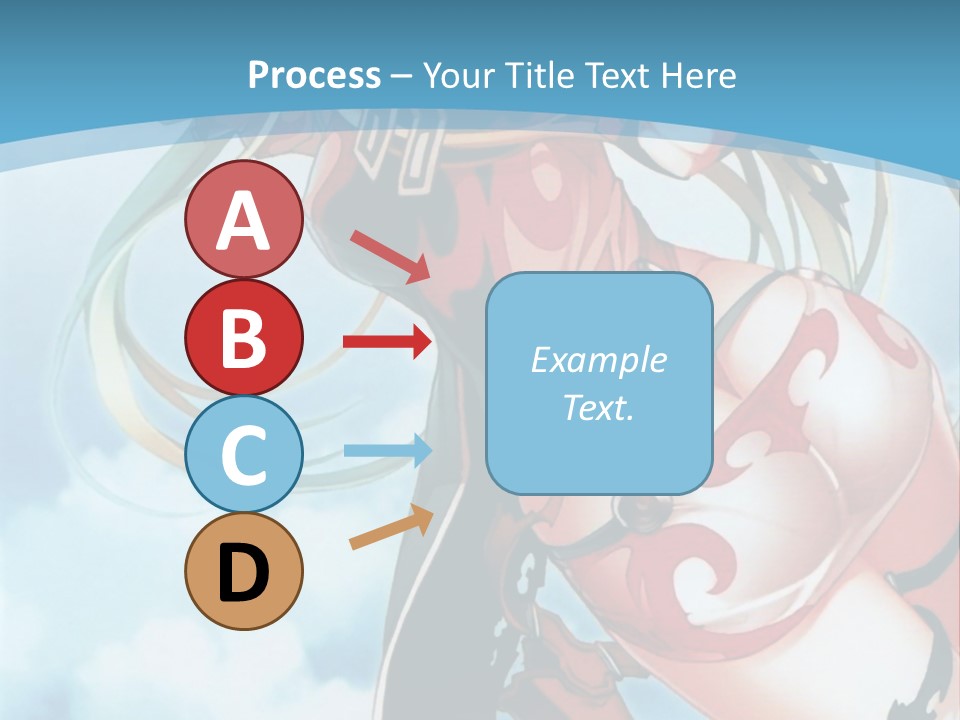 Process – Your Title Text Here

A

B

C

D

Example Text.